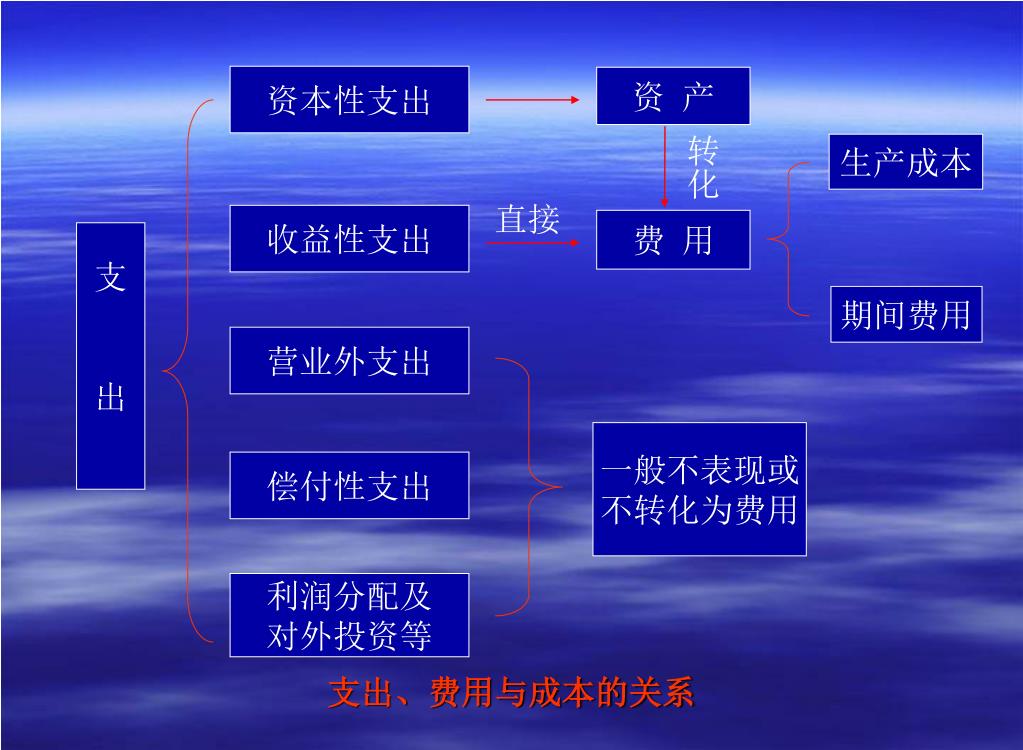 支
出

资本性支出

收益性支出

营业外支出

偿付性支出

利润分配及对外投资等

资 产

转化

直接

费 用

生产成本

期间费用

一般不表现或不转化为费用

支出、费用与成本的关系